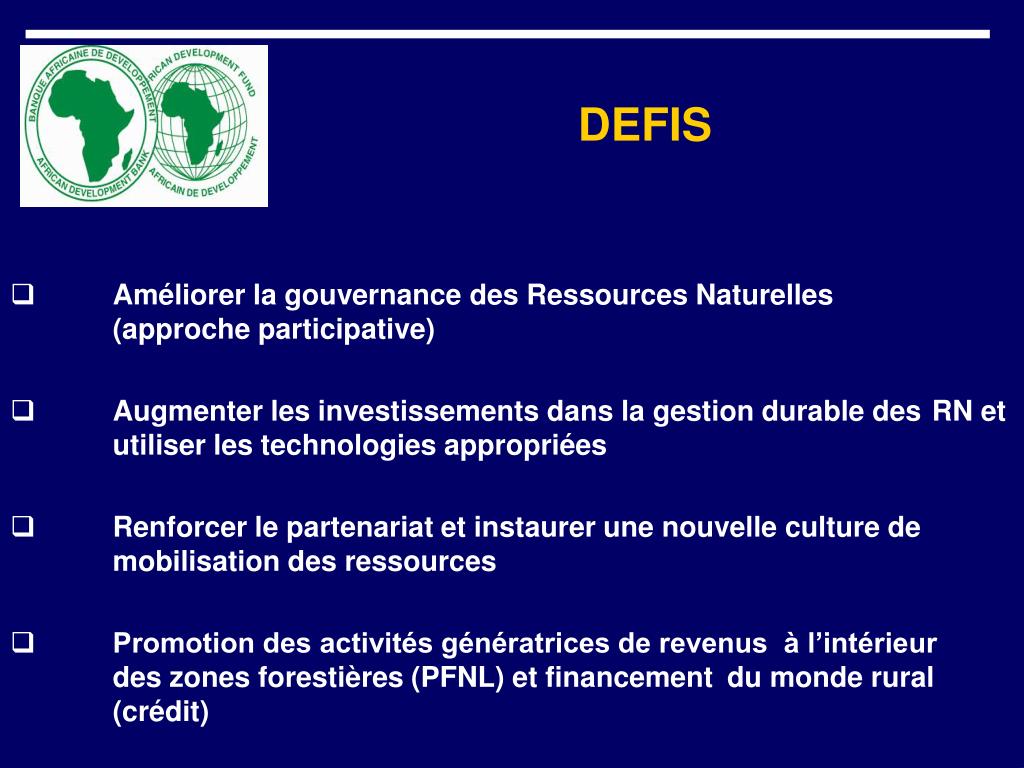 BANQUE AFRICAINE DE DEVELOPPEMENT
AFRICAN DEVELOPMENT BANK
AFRICAN DEVELOPMENT FUND
FONDS AFRICAIN DE DEVELOPPEMENT

DEFIS

❑ Améliorer la gouvernance des Ressources Naturelles (approche participative)

❑ Augmenter les investissements dans la gestion durable des RN et utiliser les technologies appropriées

❑ Renforcer le partenariat et instaurer une nouvelle culture de mobilisation des ressources

❑ Promotion des activités génératrices de revenus à l'intérieur des zones forestières (PFNL) et financement du monde rural (crédit)